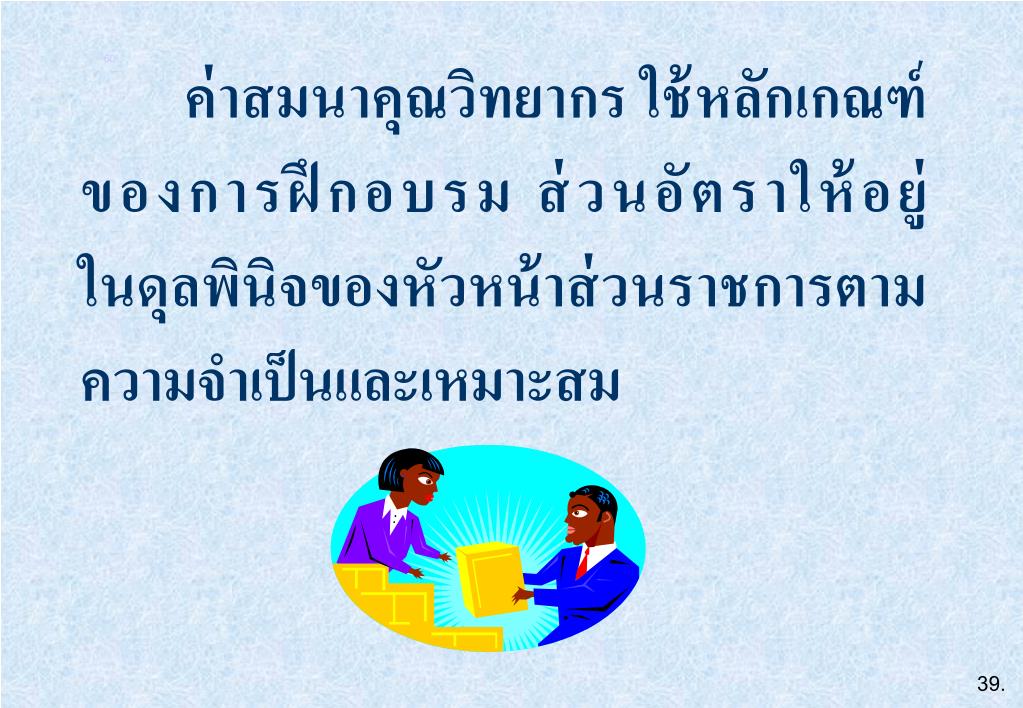 ค่าสมนาคุณวิทยากร ใช้หลักเกณฑ์ของการฝึกอบรม ส่วนอัตราให้อยู่ในดุลพินิจของหัวหน้าส่วนราชการตามความจำเป็นและเหมาะสม

39.